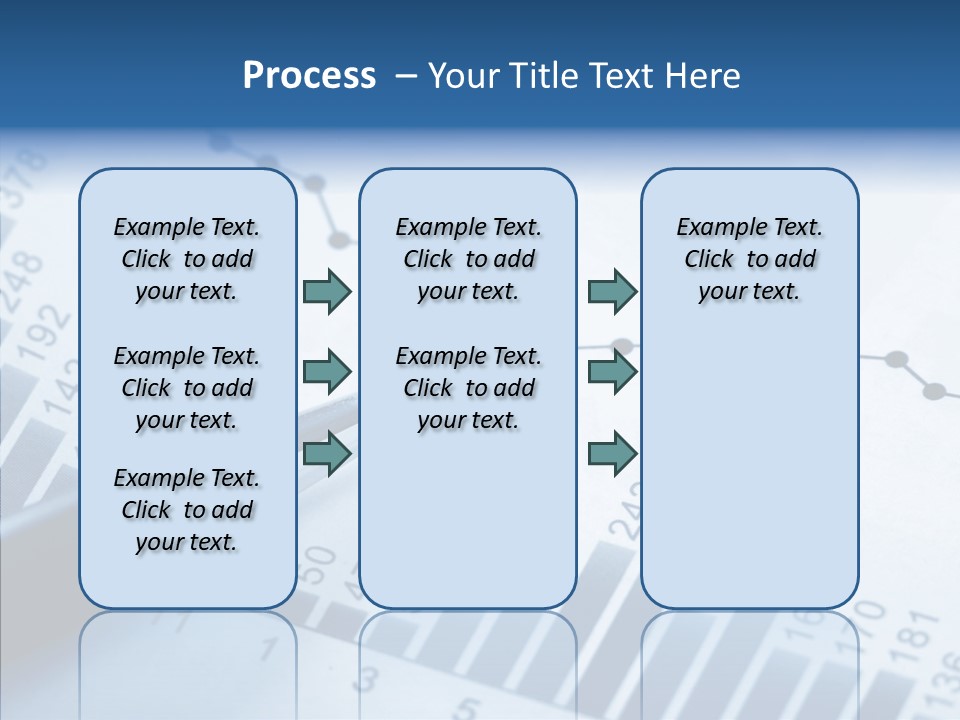 Process – Your Title Text Here

Example Text. Click to add your text.

Example Text. Click to add your text.

Example Text. Click to add your text.

Example Text. Click to add your text.

Example Text. Click to add your text.

Example Text. Click to add your text.